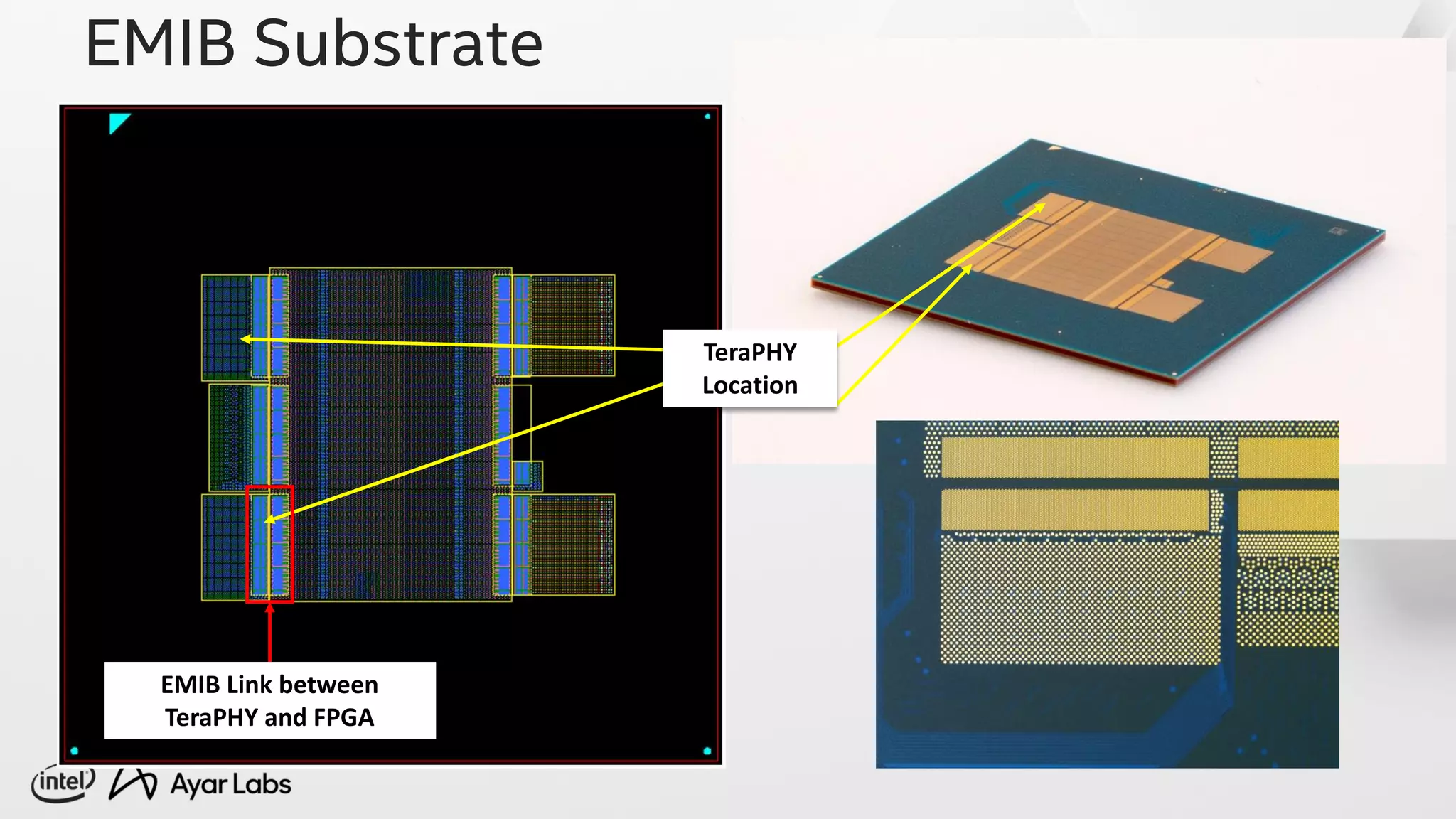 EMIB Substrate

TeraPHY Location

EMIB Link between TeraPHY and FPGA

intel

Ayar Labs